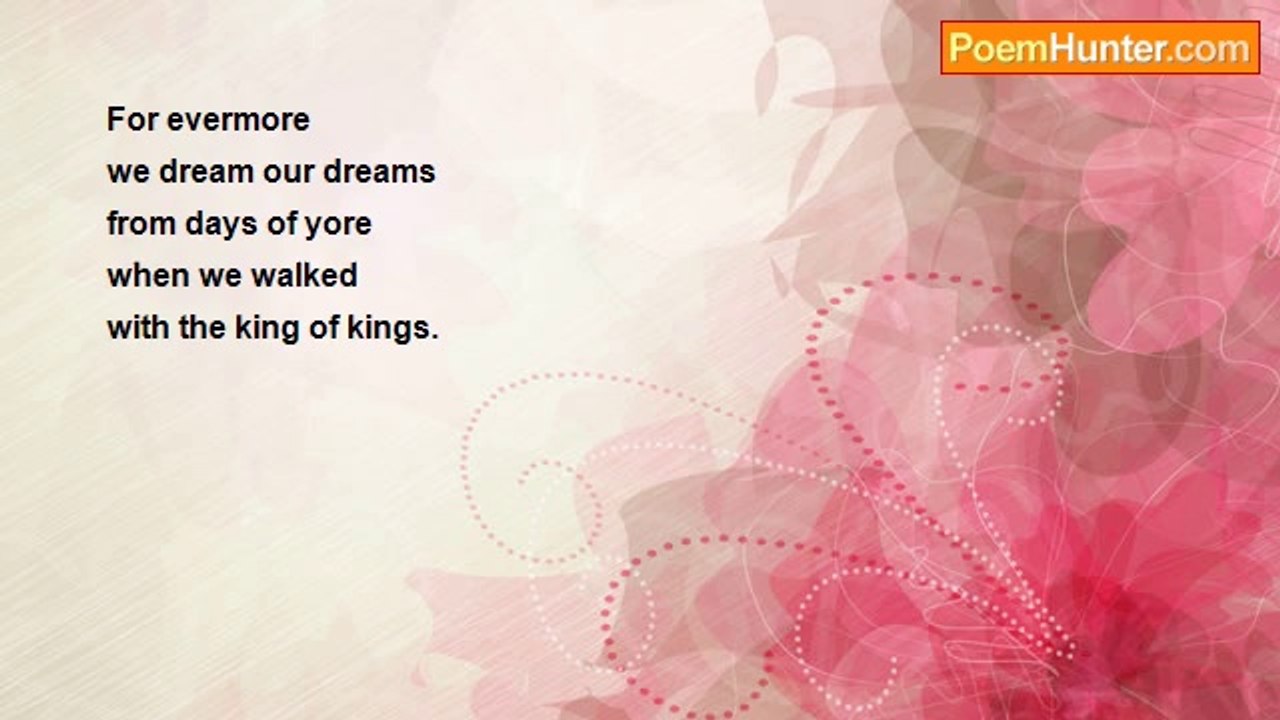 PoemHunter.com

For evermore
we dream our dreams
from days of yore
when we walked
with the king of kings.